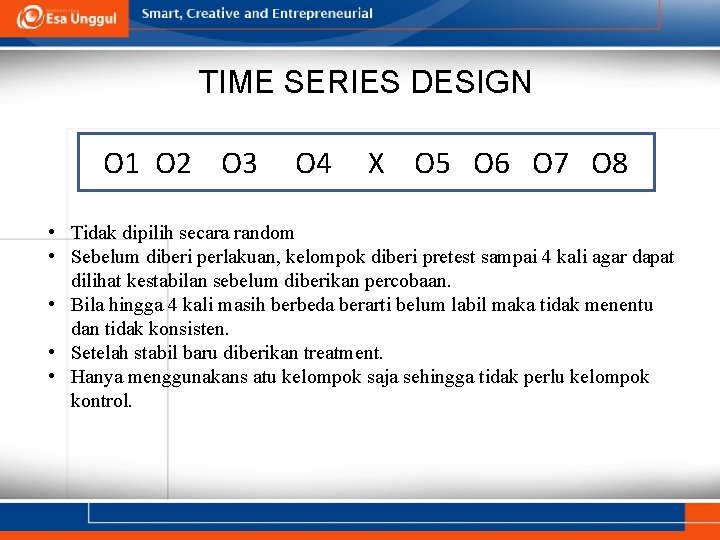 Esa Unggul
Smart, Creative and Entrepreneurial

TIME SERIES DESIGN

O1 O2 O3 O4 X O5 O6 O7 O8

• Tidak dipilih secara random
• Sebelum diberi perlakuan, kelompok diberi pretest sampai 4 kali agar dapat dilihat kestabilan sebelum diberikan percobaan.
• Bila hingga 4 kali masih berbeda berarti belum labil maka tidak menentu dan tidak konsisten.
• Setelah stabil baru diberikan treatment.
• Hanya menggunakans atu kelompok saja sehingga tidak perlu kelompok kontrol.